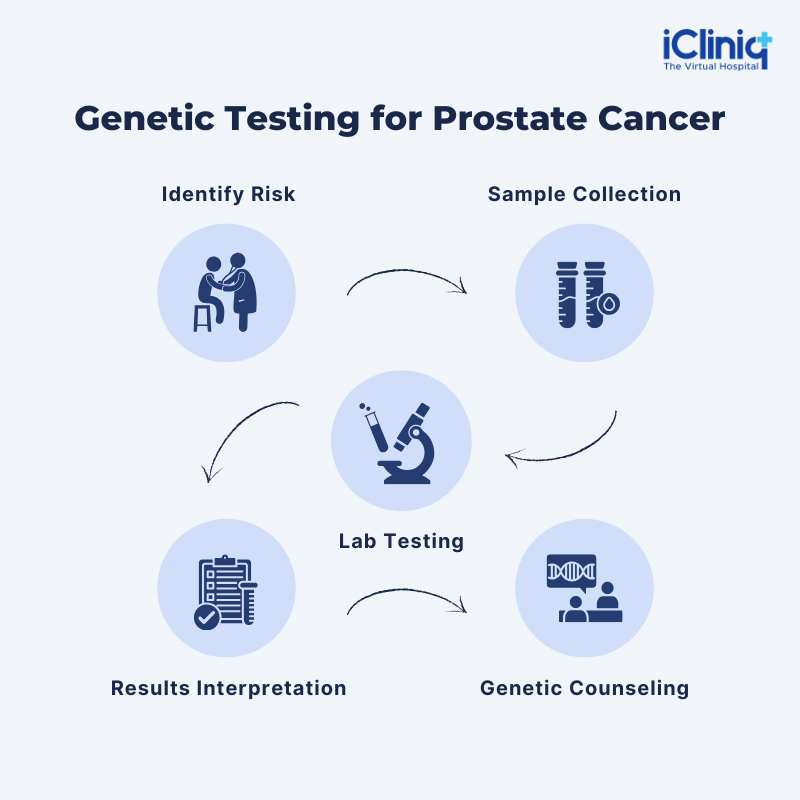 iCliniq
The Virtual Hospital

Genetic Testing for Prostate Cancer

Identify Risk

Sample Collection

Lab Testing

Results Interpretation

Genetic Counseling